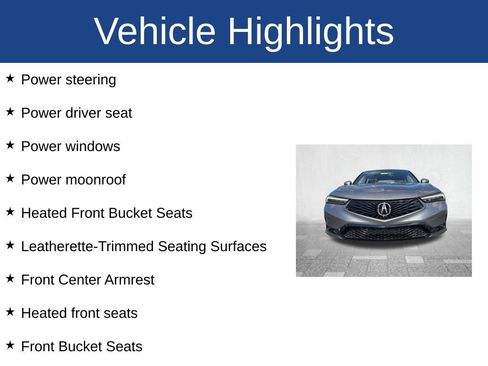 Vehicle Highlights

★ Power steering

★ Power driver seat

★ Power windows

★ Power moonroof

★ Heated Front Bucket Seats

★ Leatherette-Trimmed Seating Surfaces

★ Front Center Armrest

★ Heated front seats

★ Front Bucket Seats